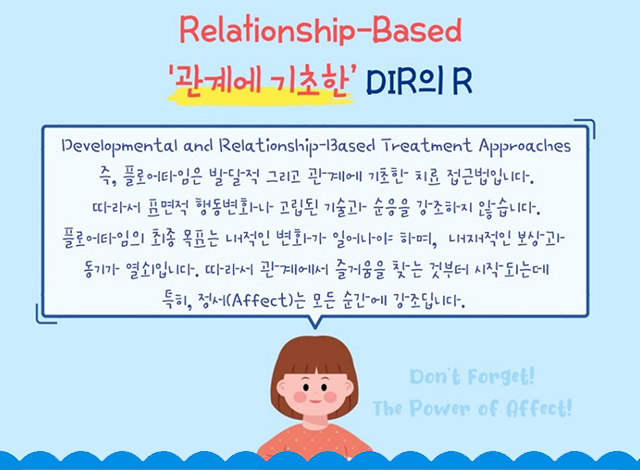 Relationship-Based
'관계에 기초한' DIR의 R

Developmental and Relationship-Based Treatment Approaches
즉, 플로어타임은 발달적 그리고 관계에 기초한 치료 접근법입니다.
따라서 표면적 행동변화나 고립된 기술과 순응을 강조하지 않습니다.
플로어타임의 최종 목표는 내적인 변화가 일어나야 하며, 내재적인 보상과 동기가 열쇠입니다. 따라서 관계에서 즐거움을 찾는 것부터 시작되는데 특히, 정서(Affect)는 모든 순간에 강조됩니다.

Don't Forget!
The Power of Affect!